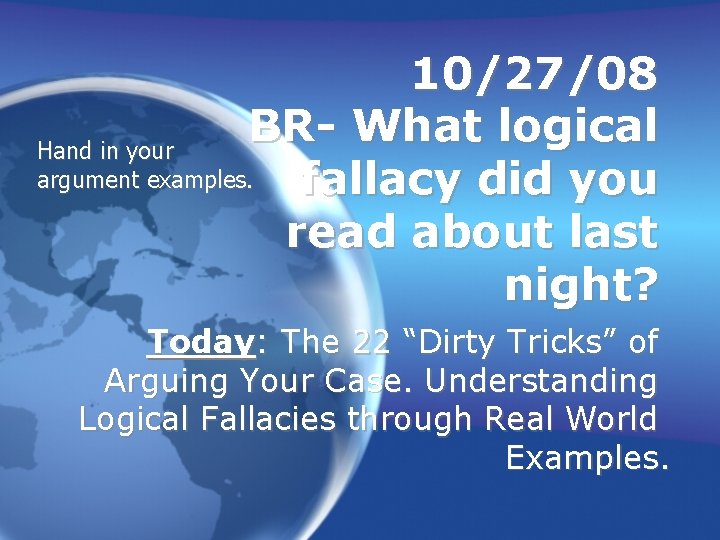 10/27/08
BR- What logical fallacy did you read about last night?

Hand in your argument examples.

Today: The 22 “Dirty Tricks” of Arguing Your Case. Understanding Logical Fallacies through Real World Examples.